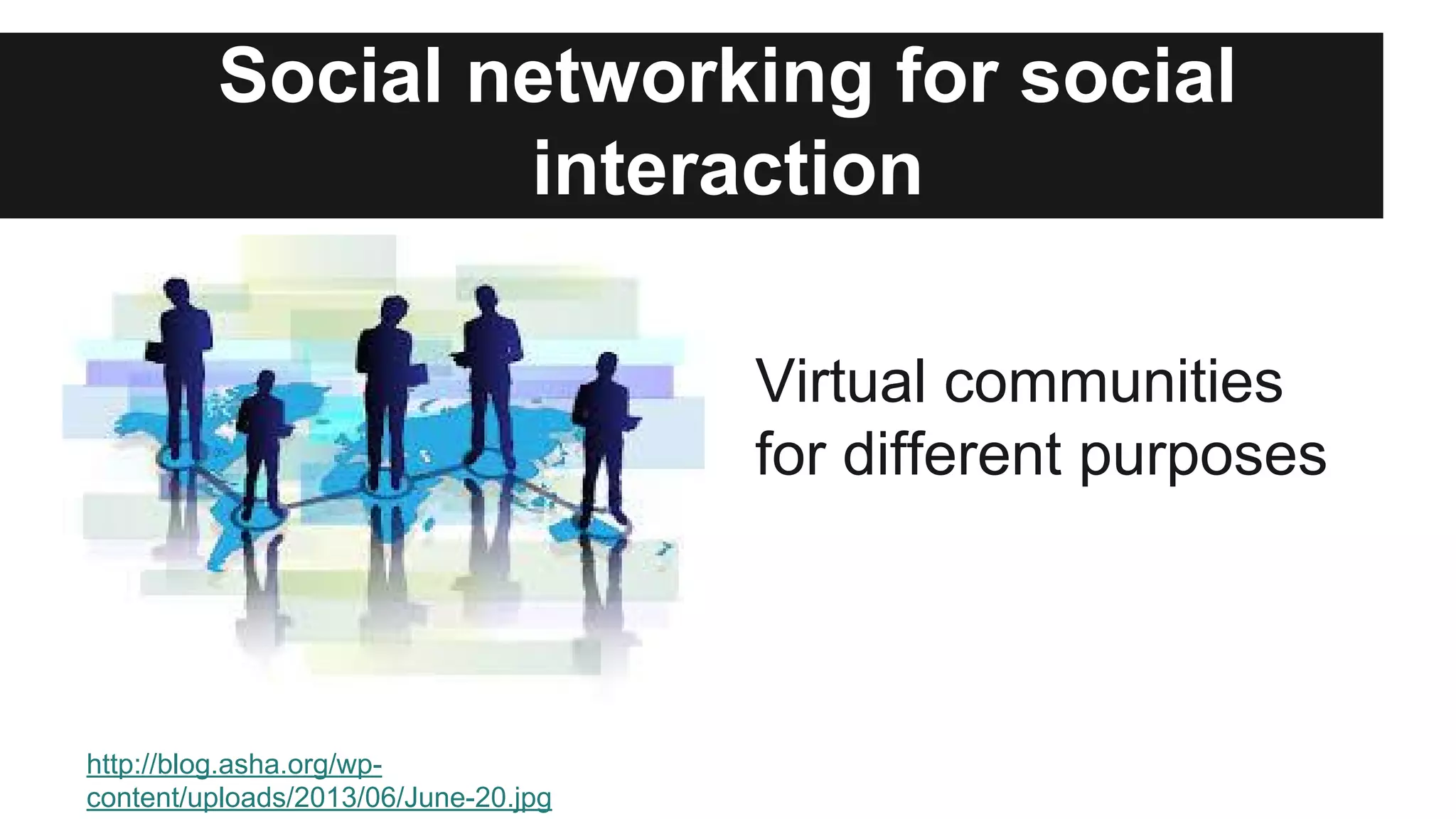 Social networking for social interaction

Virtual communities for different purposes

http://blog.asha.org/wp-content/uploads/2013/06/June-20.jpg